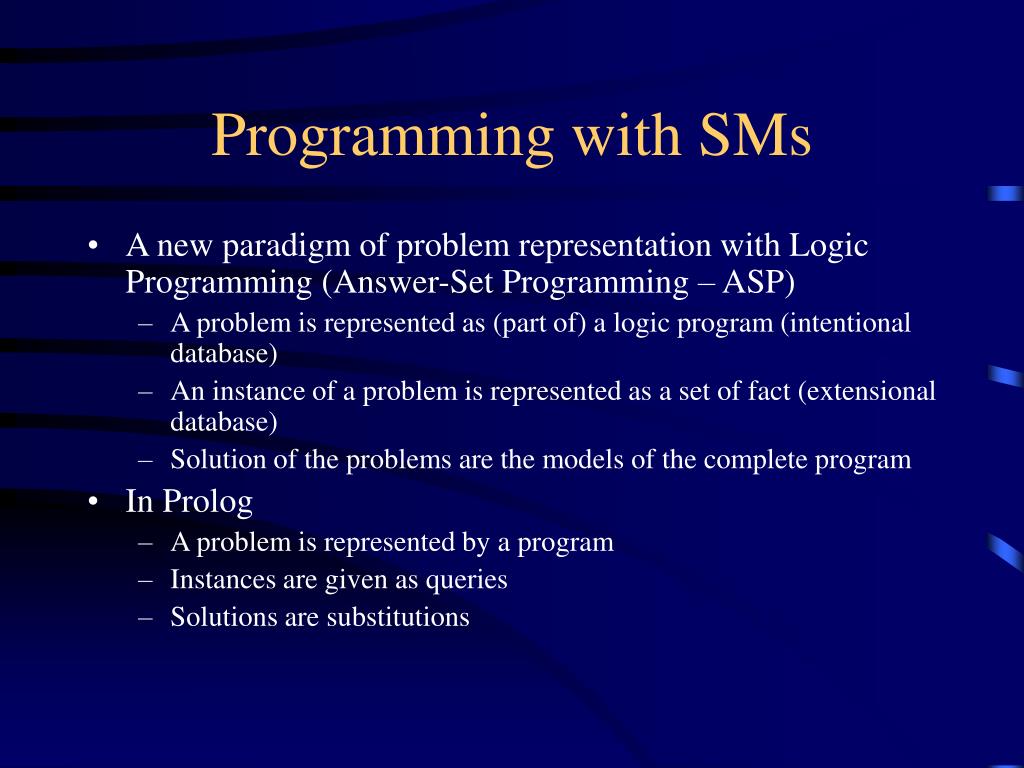 Programming with SMs

• A new paradigm of problem representation with Logic Programming (Answer-Set Programming – ASP)
– A problem is represented as (part of) a logic program (intentional database)
– An instance of a problem is represented as a set of fact (extensional database)
– Solution of the problems are the models of the complete program
• In Prolog
– A problem is represented by a program
– Instances are given as queries
– Solutions are substitutions